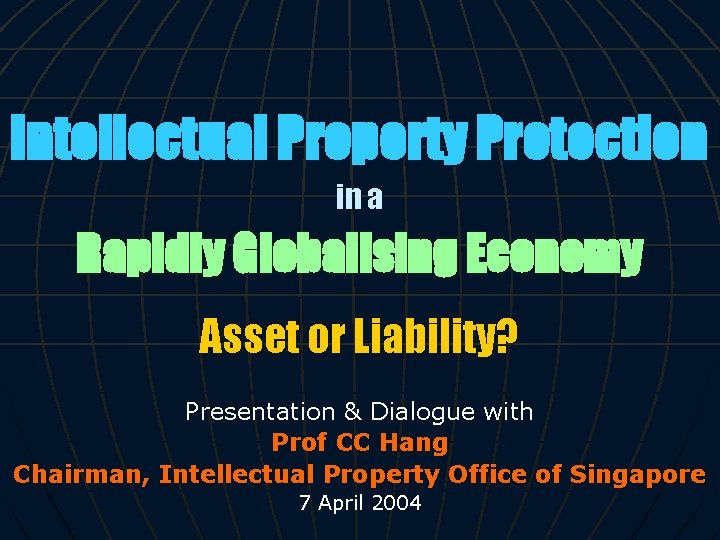 Intellectual Property Protection

in a

Rapidly Globalising Economy

Asset or Liability?

Presentation & Dialogue with
Prof CC Hang
Chairman, Intellectual Property Office of Singapore
7 April 2004